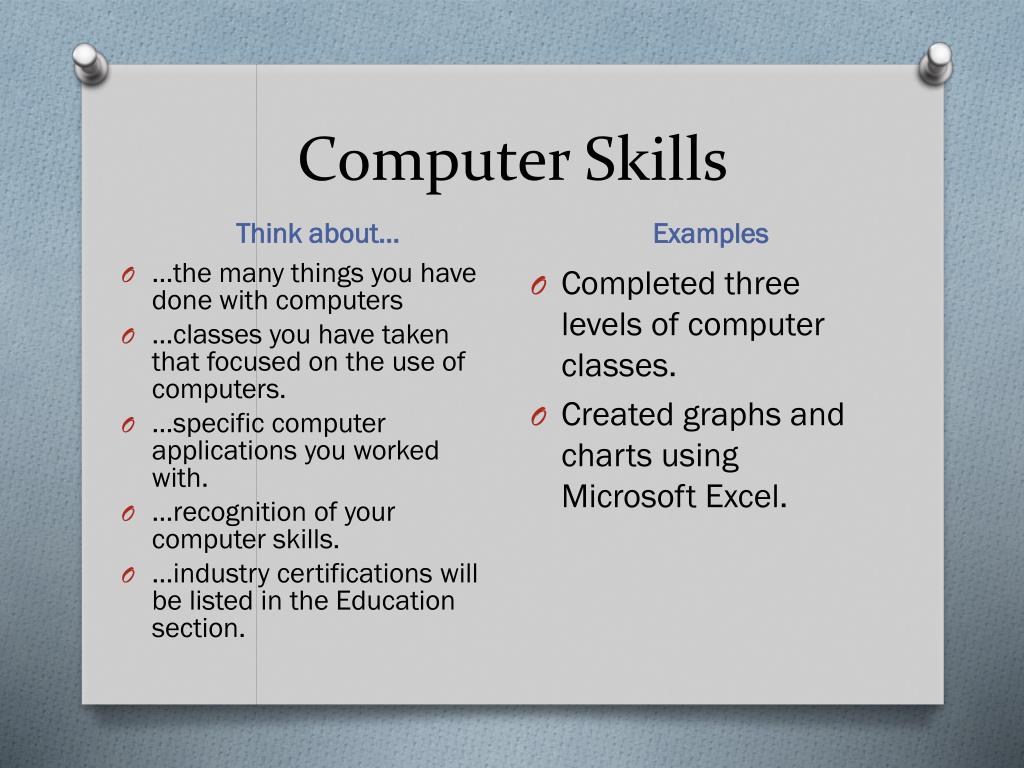 Computer Skills

Think about…

O …the many things you have done with computers
O …classes you have taken that focused on the use of computers.
O …specific computer applications you worked with.
O …recognition of your computer skills.
O …industry certifications will be listed in the Education section.

Examples

O Completed three levels of computer classes.
O Created graphs and charts using Microsoft Excel.